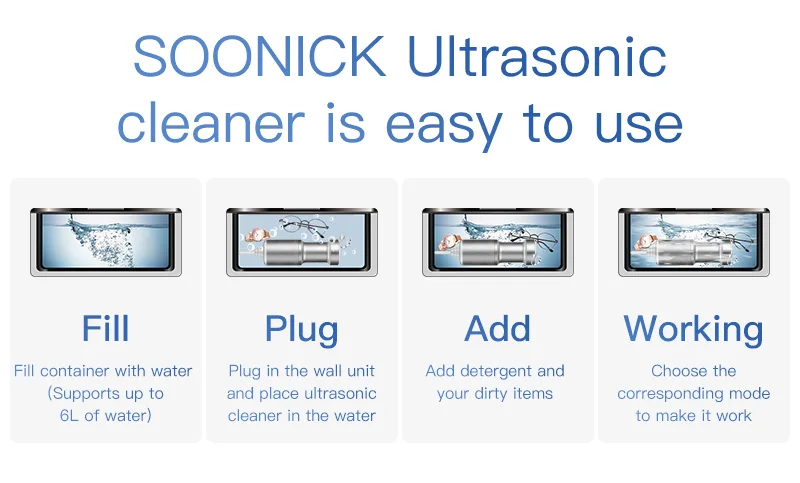 SOONICK Ultrasonic cleaner is easy to use

Fill
Fill container with water (Supports up to 6L of water)

Plug
Plug in the wall unit and place ultrasonic cleaner in the water

Add
Add detergent and your dirty items

Working
Choose the corresponding mode to make it work